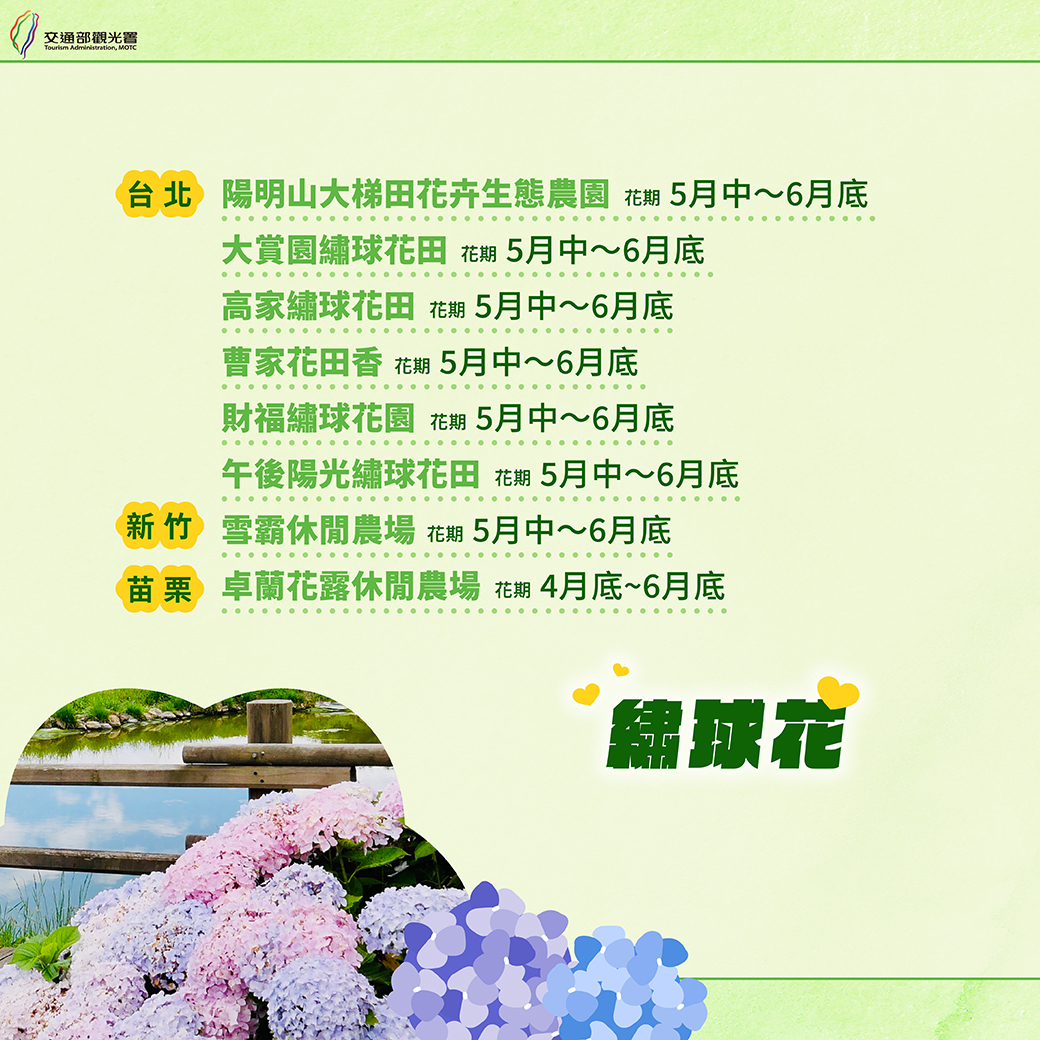 交通部觀光署
Tourism Administration, MOTC

台北 陽明山大梯田花卉生態農園 花期 5月中～6月底
大賞園繡球花田 花期 5月中～6月底
高家繡球花田 花期 5月中～6月底
曹家花田香 花期 5月中～6月底
財福繡球花園 花期 5月中～6月底
午後陽光繡球花田 花期 5月中～6月底
新竹 雪霸休閒農場 花期 5月中～6月底
苗栗 卓蘭花露休閒農場 花期 4月底~6月底

繡球花